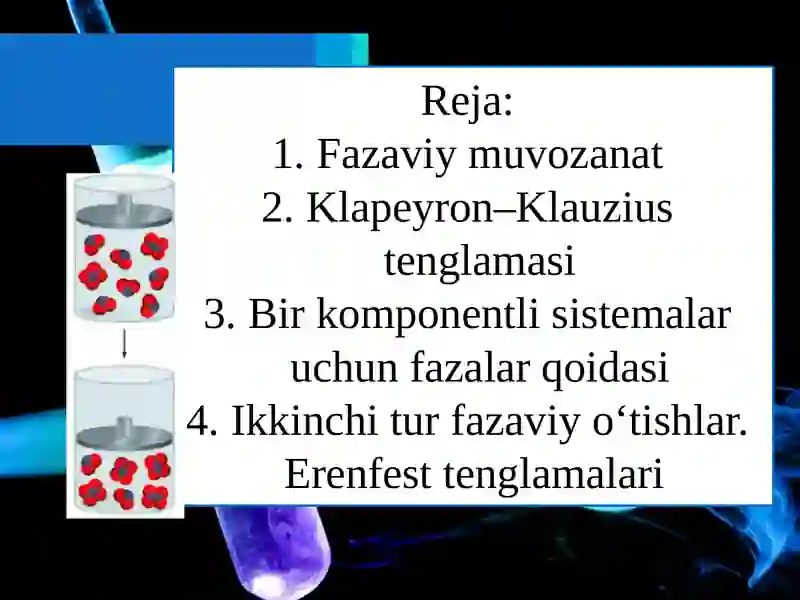 Reja:
1. Fazaviy muvozanat
2. Klapeyron–Klauzius tenglamasi
3. Bir komponentli sistemalar uchun fazalar qoidasi
4. Ikkinchi tur fazaviy o‘tishlar. Erenfest tenglamalari